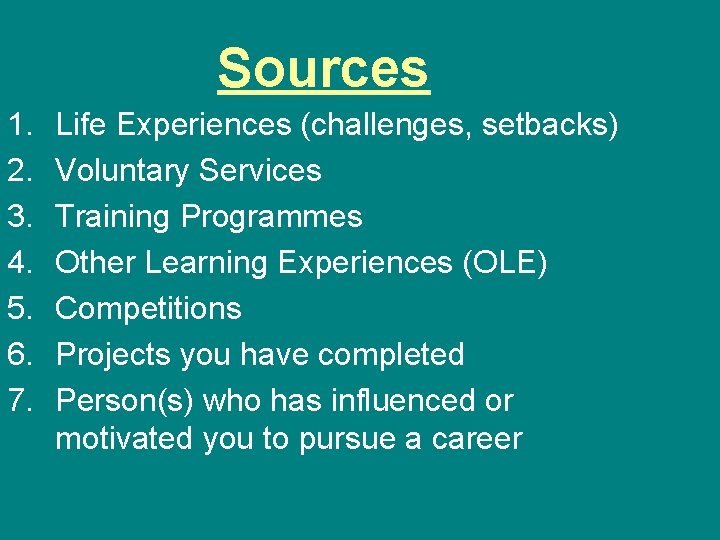 Sources

1. Life Experiences (challenges, setbacks)
2. Voluntary Services
3. Training Programmes
4. Other Learning Experiences (OLE)
5. Competitions
6. Projects you have completed
7. Person(s) who has influenced or motivated you to pursue a career